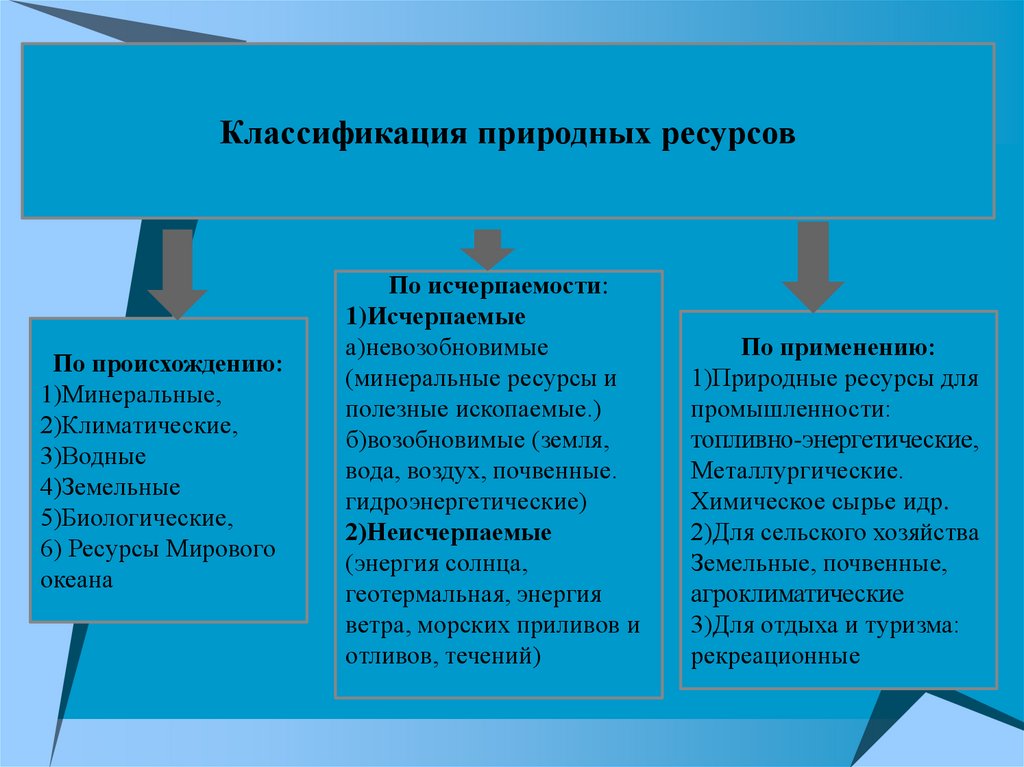 Классификация природных ресурсов

По происхождению:
1)Минеральные,
2)Климатические,
3)Водные
4)Земельные
5)Биологические,
6) Ресурсы Мирового океана

По исчерпаемости:
1)Исчерпаемые
а)невозобновимые (минеральные ресурсы и полезные ископаемые.)
б)возобновимые (земля, вода, воздух, почвенные. гидроэнергетические)
2)Неисчерпаемые (энергия солнца, геотермальная, энергия ветра, морских приливов и отливов, течений)

По применению:
1)Природные ресурсы для промышленности: топливно-энергетические, Металлургические. Химическое сырье идр.
2)Для сельского хозяйства Земельные, почвенные, агроклиматические
3)Для отдыха и туризма: рекреационные